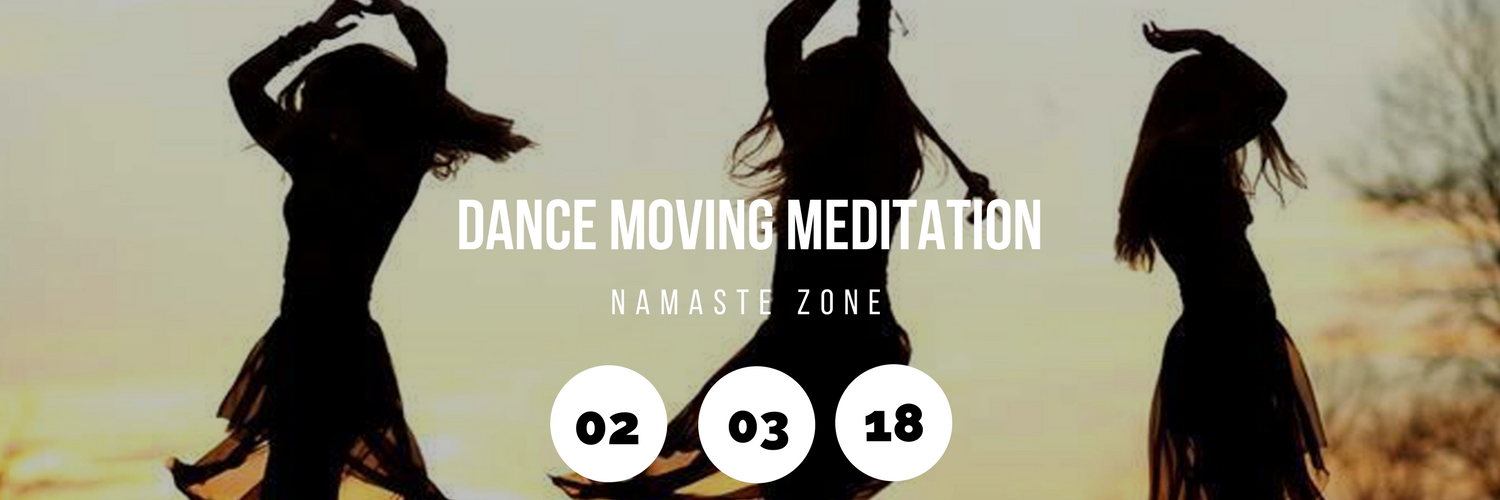 DANCE MOVING MEDITATION

NAMASTE ZONE

02 03 18